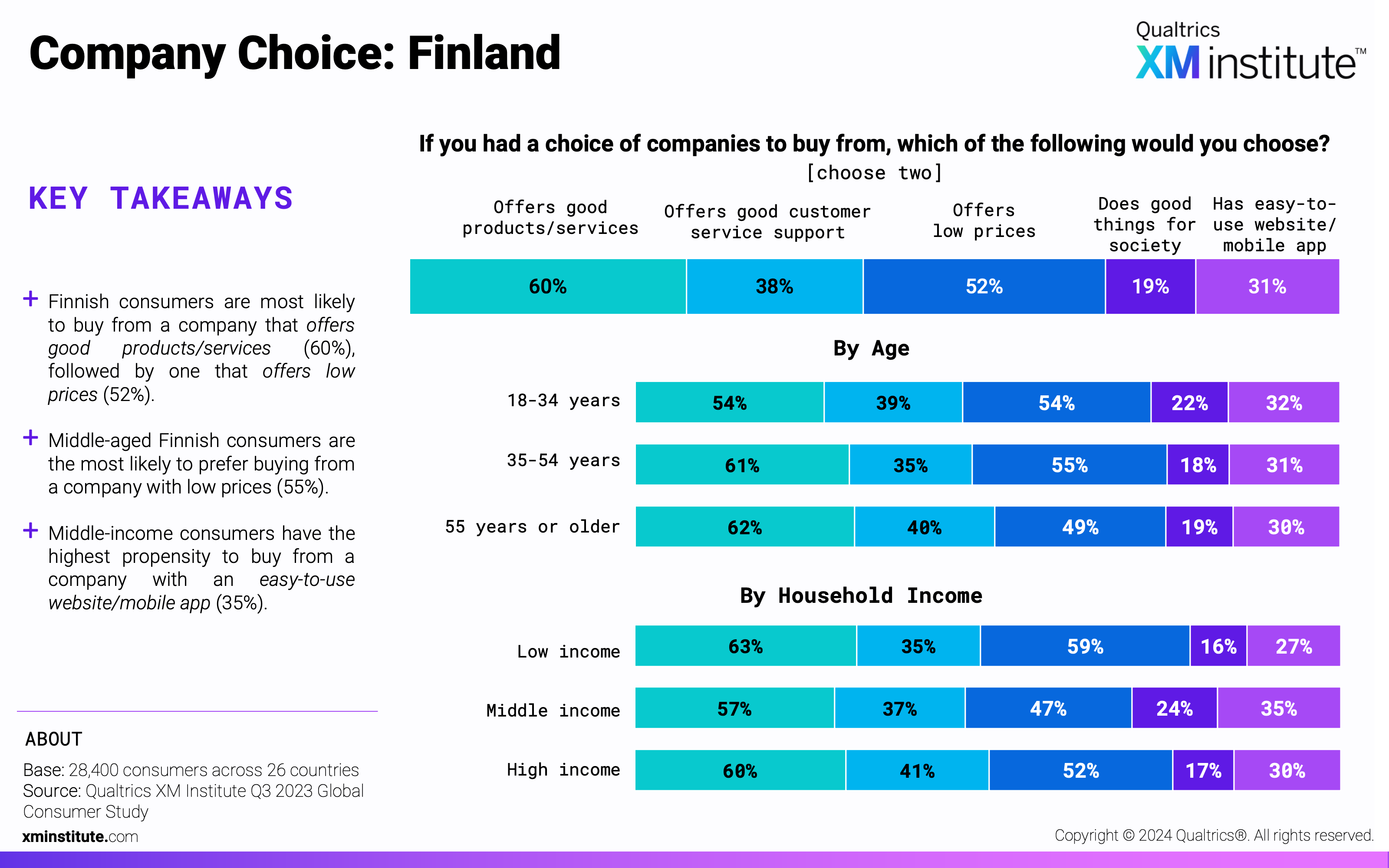 Company Choice: Finland

Qualtrics XM institute™

KEY TAKEAWAYS

+ Finnish consumers are most likely to buy from a company that offers good products/services (60%), followed by one that offers low prices (52%).

+ Middle-aged Finnish consumers are the most likely to prefer buying from a company with low prices (55%).

+ Middle-income consumers have the highest propensity to buy from a company with an easy-to-use website/mobile app (35%).

ABOUT

Base: 28,400 consumers across 26 countries
Source: Qualtrics XM Institute Q3 2023 Global Consumer Study

xminstitute.com

If you had a choice of companies to buy from, which of the following would you choose?
[choose two]

| | Offers good products/services | Offers good customer service support | Offers low prices | Does good things for society | Has easy-to-use website/ mobile app |
|---|---|---|---|---|---|
| | 60% | 38% | 52% | 19% | 31% |

By Age

| | | | | | |
|---|---|---|---|---|---|
| 18-34 years | 54% | 39% | 54% | 22% | 32% |
| 35-54 years | 61% | 35% | 55% | 18% | 31% |
| 55 years or older | 62% | 40% | 49% | 19% | 30% |

By Household Income

| | | | | | |
|---|---|---|---|---|---|
| Low income | 63% | 35% | 59% | 16% | 27% |
| Middle income | 57% | 37% | 47% | 24% | 35% |
| High income | 60% | 41% | 52% | 17% | 30% |

Copyright © 2024 Qualtrics®. All rights reserved.